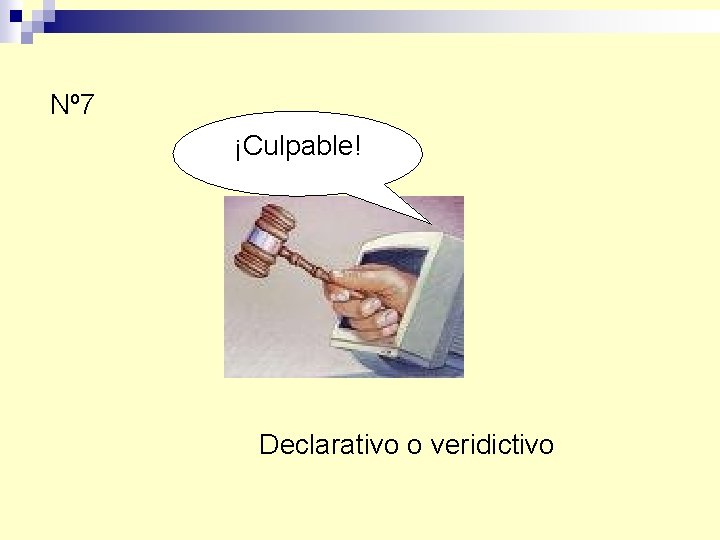 Nº7

¡Culpable!

Declarativo o veridictivo